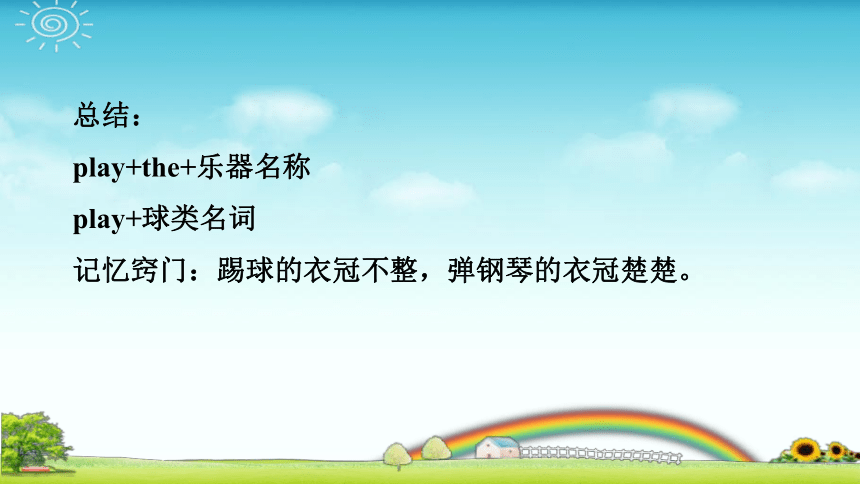 总结：

play+the+乐器名称

play+球类名词

记忆窍门：踢球的衣冠不整，弹钢琴的衣冠楚楚。